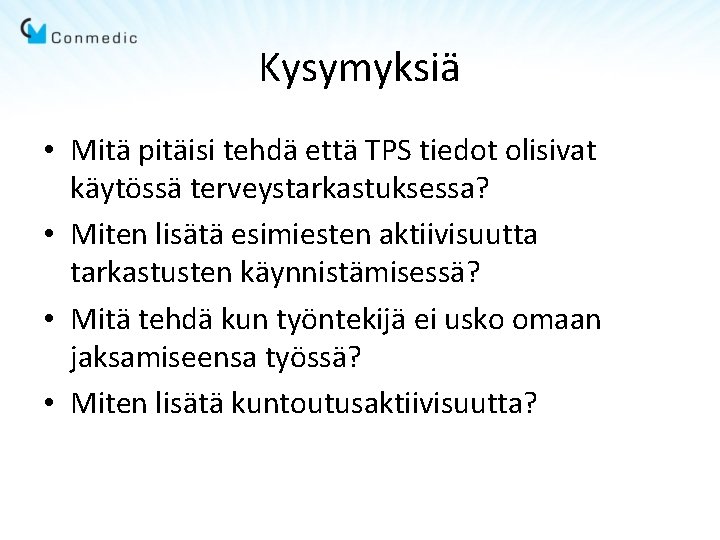 Conmedic

Kysymyksiä

• Mitä pitäisi tehdä että TPS tiedot olisivat käytössä terveystarkastuksessa?
• Miten lisätä esimiesten aktiivisuutta tarkastusten käynnistämisessä?
• Mitä tehdä kun työntekijä ei usko omaan jaksamiseensa työssä?
• Miten lisätä kuntoutusaktiivisuutta?